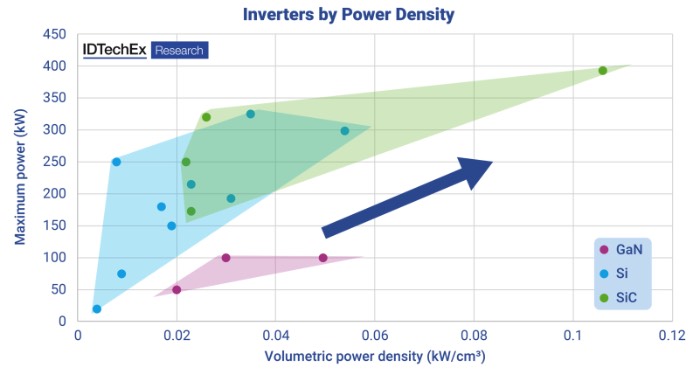 Inverters by Power Density

IDTechEx Research

Maximum power (kW)

450
400
350
300
250
200
150
100
50
0

0
0.02
0.04
0.06
0.08
0.1
0.12

Volumetric power density (kW/cm³)

GaN
Si
SiC